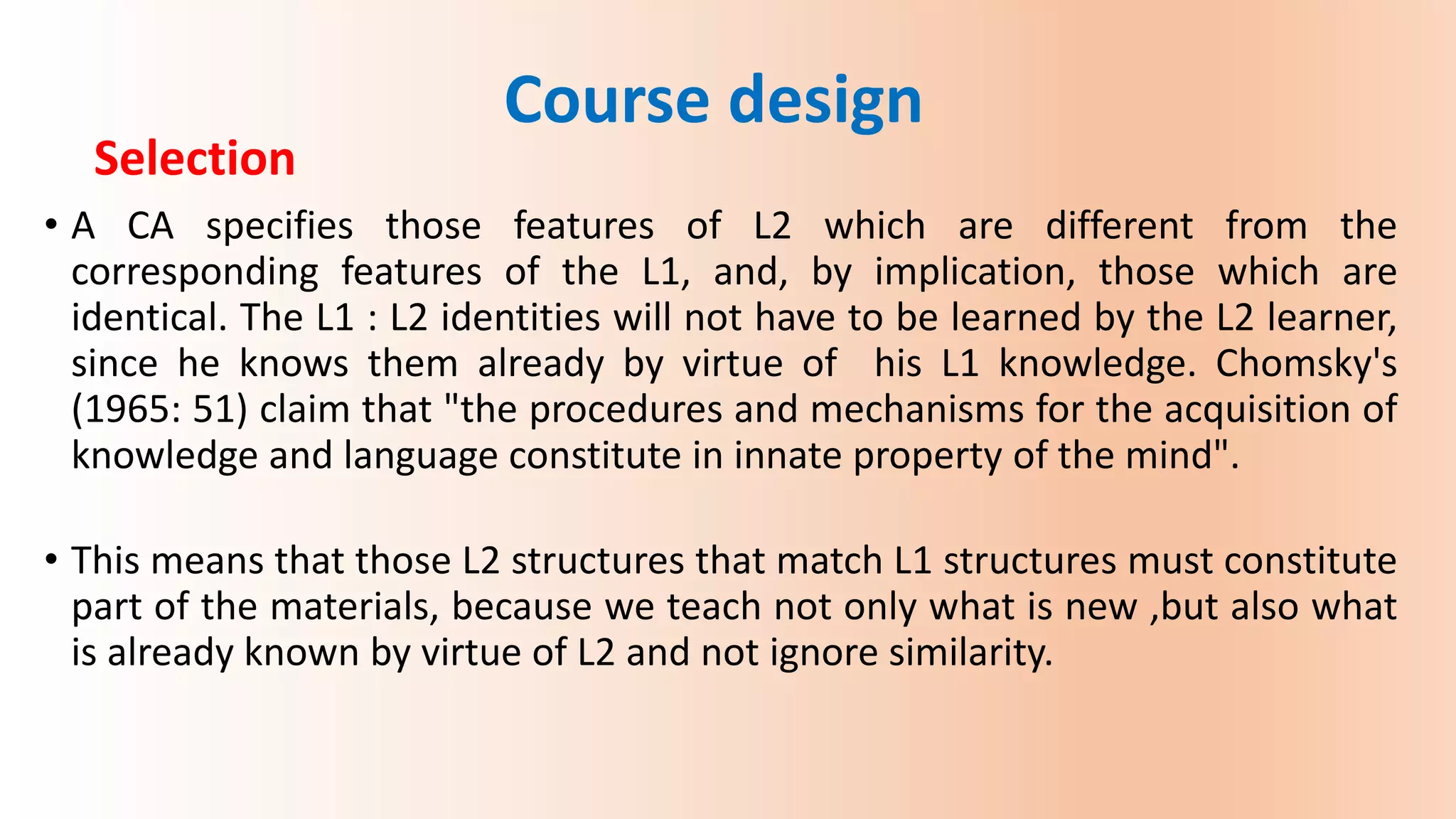 Course design

Selection

• A CA specifies those features of L2 which are different from the corresponding features of the L1, and, by implication, those which are identical. The L1 : L2 identities will not have to be learned by the L2 learner, since he knows them already by virtue of his L1 knowledge. Chomsky's (1965: 51) claim that "the procedures and mechanisms for the acquisition of knowledge and language constitute in innate property of the mind".

• This means that those L2 structures that match L1 structures must constitute part of the materials, because we teach not only what is new ,but also what is already known by virtue of L2 and not ignore similarity.